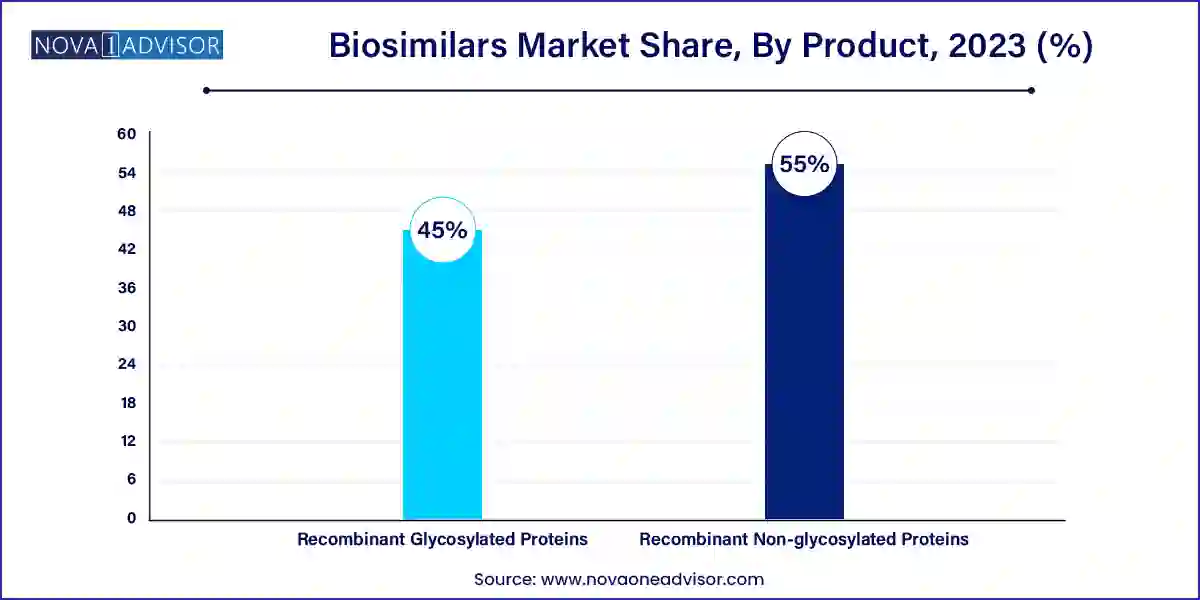 NOVA 1 ADVISOR

Biosimilars Market Share, By Product, 2023 (%)

60
54
48
42
36
30
24
18
12
6
0

45%

55%

Recombinant Glycosylated Proteins

Recombinant Non-glycosylated Proteins

Source: www.novaoneadvisor.com